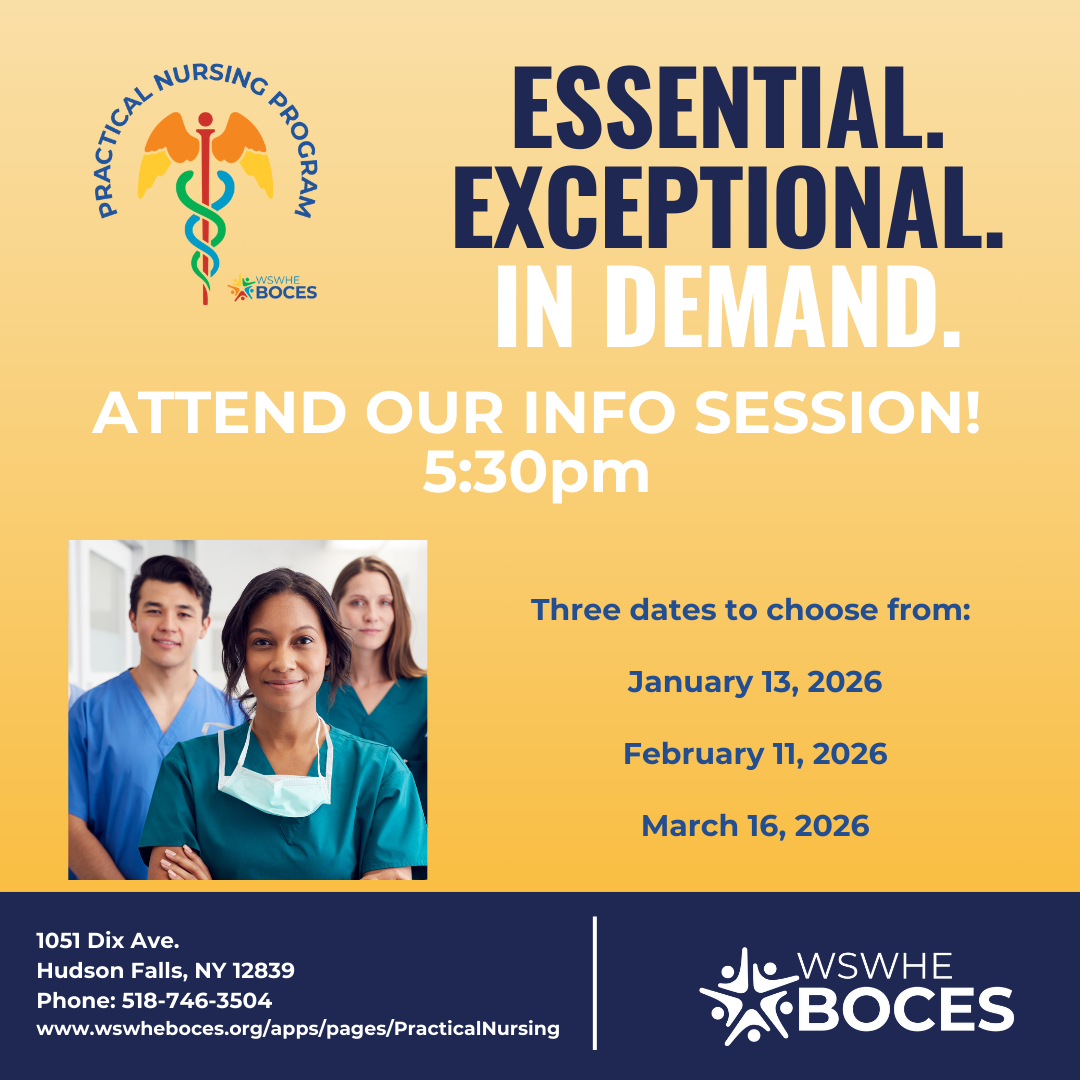 PRACTICAL NURSING PROGRAM
WSWHE BOCES

ESSENTIAL.
EXCEPTIONAL.
IN DEMAND.

ATTEND OUR INFO SESSION!
5:30pm

Three dates to choose from:

January 13, 2026

February 11, 2026

March 16, 2026

1051 Dix Ave.
Hudson Falls, NY 12839
Phone: 518-746-3504
www.wswheboces.org/apps/pages/PracticalNursing

WSWHE BOCES